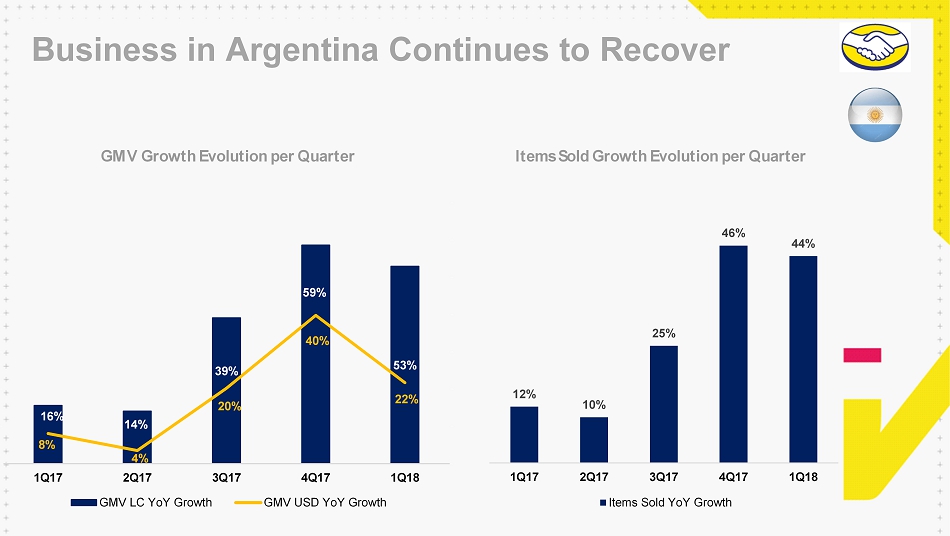 Business in Argentina Continues to Recover

GMV Growth Evolution per Quarter

16%
8%
14%
4%
39%
20%
59%
40%
53%
22%

1Q17 2Q17 3Q17 4Q17 1Q18

GMV LC YoY Growth GMV USD YoY Growth

Items Sold Growth Evolution per Quarter

12%
10%
25%
46%
44%

1Q17 2Q17 3Q17 4Q17 1Q18

Items Sold YoY Growth